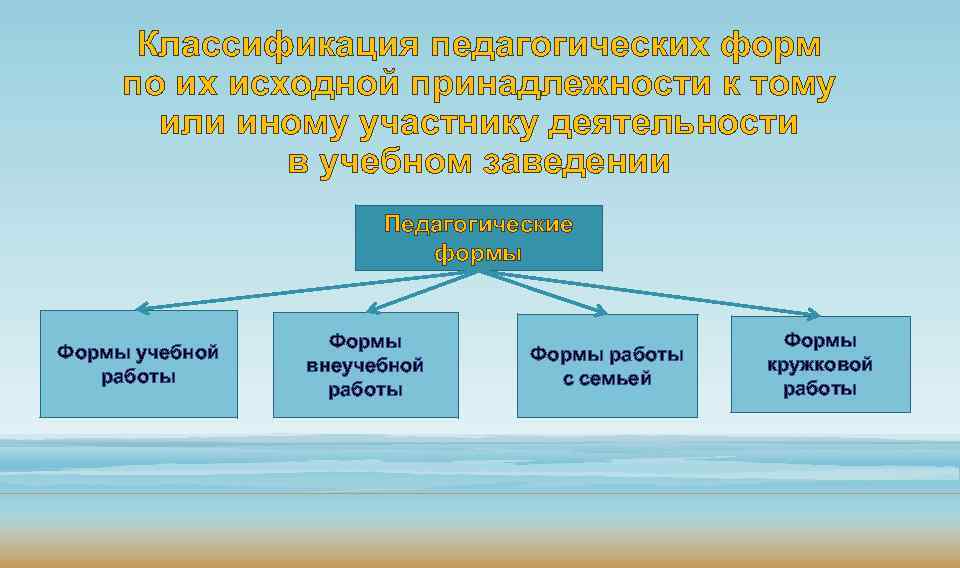 Классификация педагогических форм по их исходной принадлежности к тому или иному участнику деятельности в учебном заведении

Педагогические формы

Формы учебной работы

Формы внеучебной работы

Формы работы с семьей

Формы кружковой работы